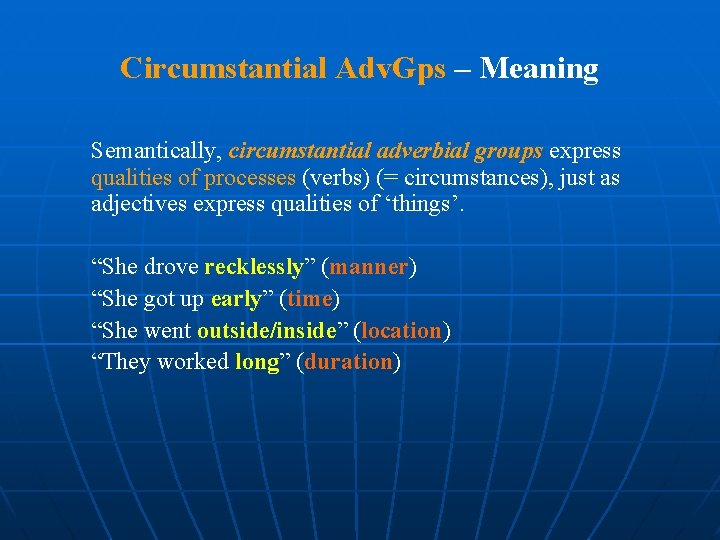 Circumstantial AdvGps – Meaning

Semantically, circumstantial adverbial groups express qualities of processes (verbs) (= circumstances), just as adjectives express qualities of ‘things’.

“She drove recklessly” (manner)
“She got up early” (time)
“She went outside/inside” (location)
“They worked long” (duration)